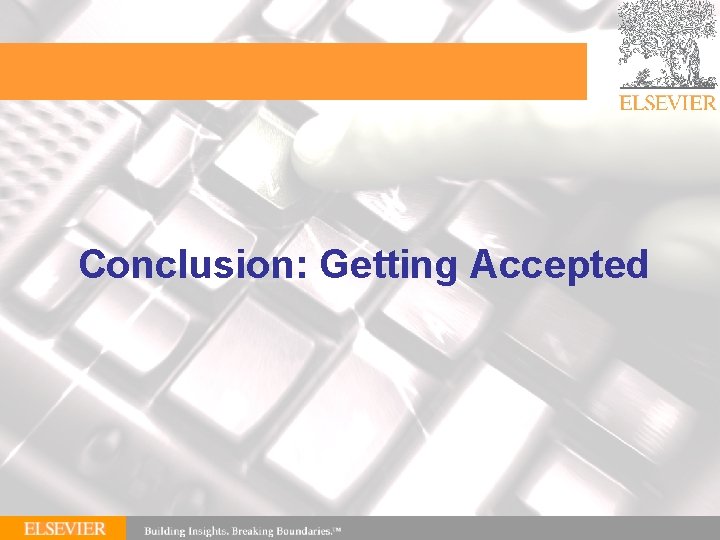 ELSEVIER

Conclusion: Getting Accepted

ELSEVIER Building Insights. Breaking Boundaries.™